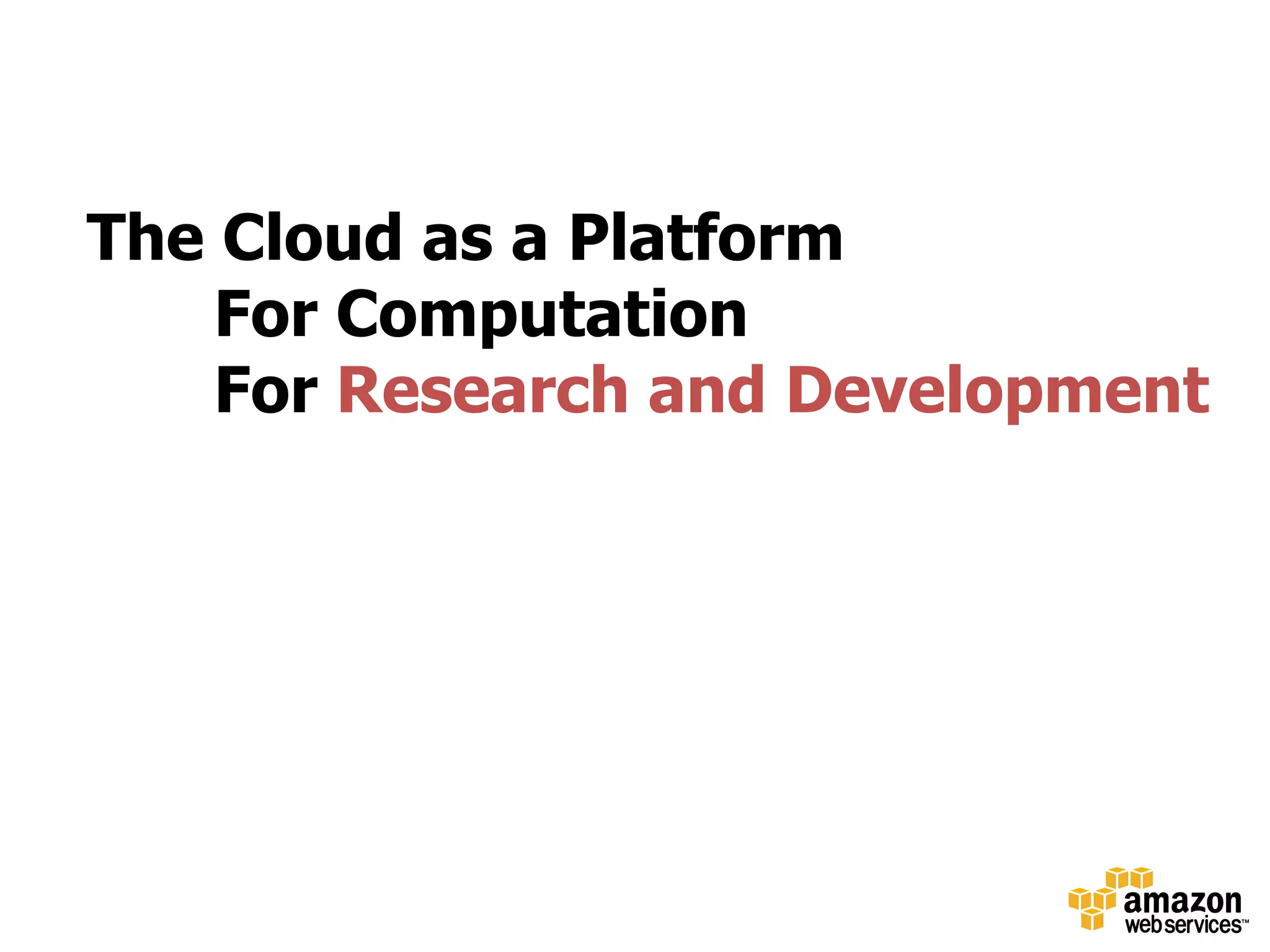 The Cloud as a Platform
For Computation
For Research and Development

amazon
web services™